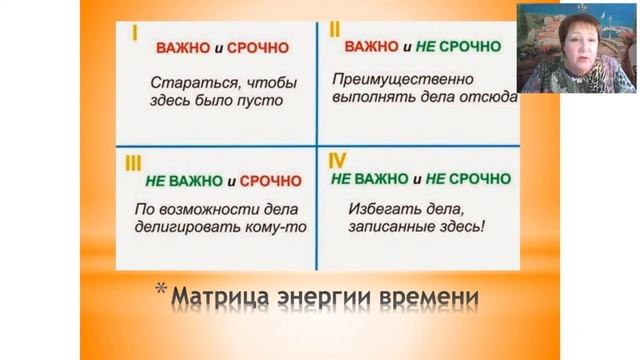 I
ВАЖНО и СРОЧНО
Стараться, чтобы здесь было пусто

II
ВАЖНО и НЕ СРОЧНО
Преимущественно выполнять дела отсюда

III
НЕ ВАЖНО и СРОЧНО
По возможности дела делигировать кому-то

IV
НЕ ВАЖНО и НЕ СРОЧНО
Избегать дела, записанные здесь!

* Матрица энергии времени